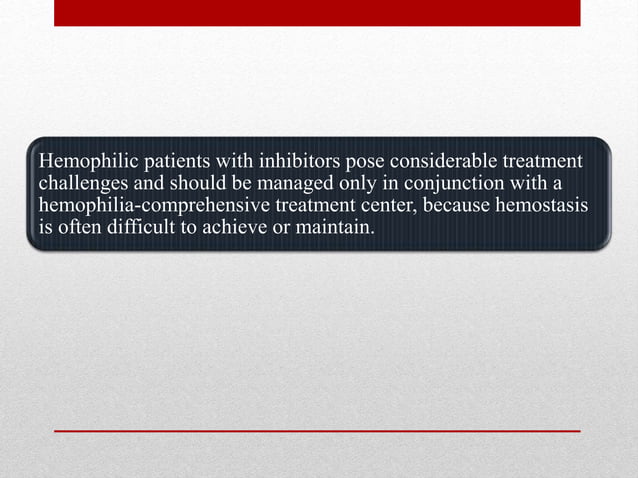 Hemophilic patients with inhibitors pose considerable treatment challenges and should be managed only in conjunction with a hemophilia-comprehensive treatment center, because hemostasis is often difficult to achieve or maintain.